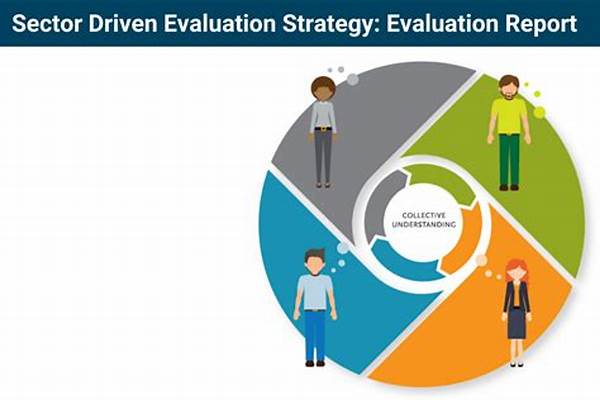 Sector Driven Evaluation Strategy: Evaluation Report

COLLECTIVE UNDERSTANDING